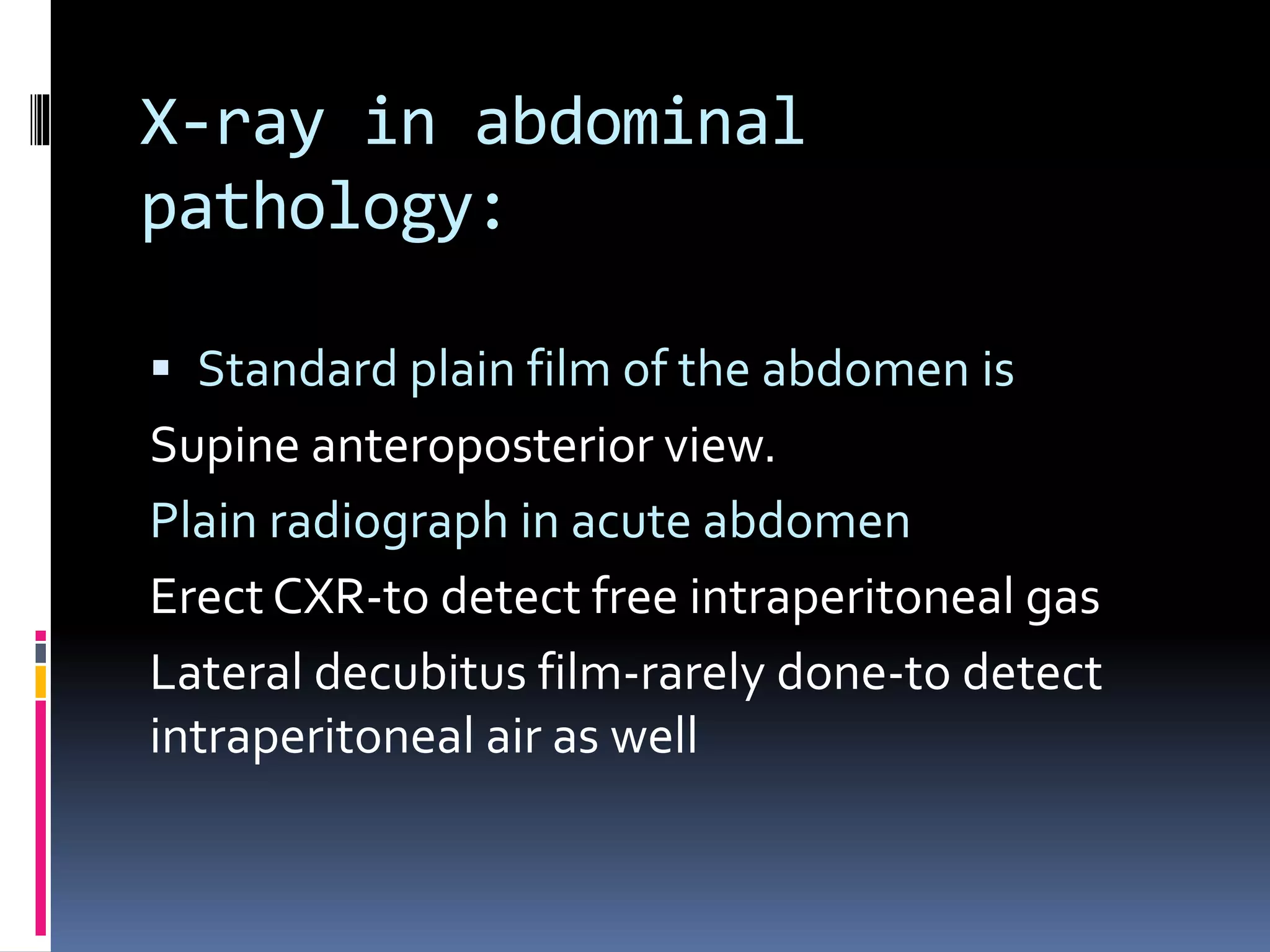 X-ray in abdominal pathology:

▪ Standard plain film of the abdomen is

Supine anteroposterior view.

Plain radiograph in acute abdomen

Erect CXR-to detect free intraperitoneal gas

Lateral decubitus film-rarely done-to detect intraperitoneal air as well